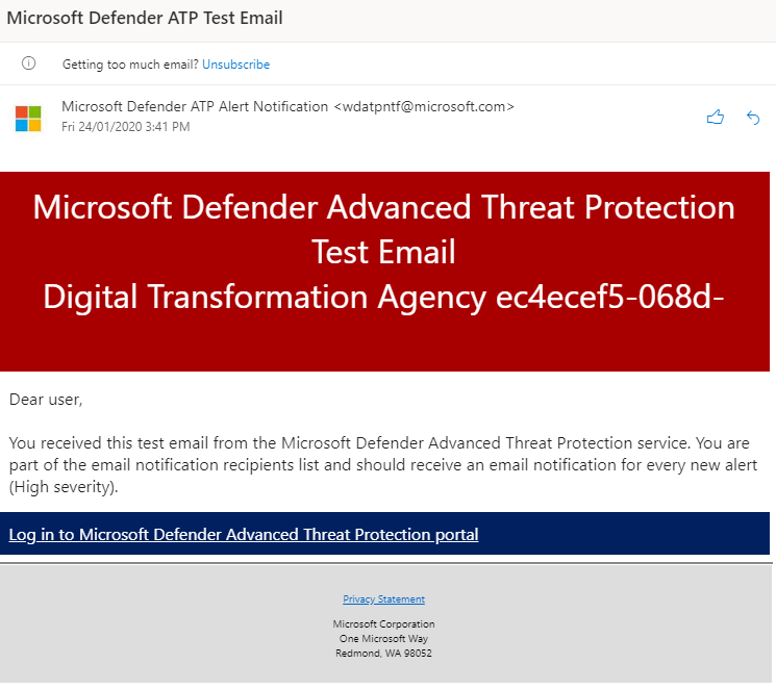 Microsoft Defender ATP Test Email

Getting too much email? Unsubscribe

Microsoft Defender ATP Alert Notification <wdatpntf@microsoft.com>
Fri 24/01/2020 3:41 PM

Microsoft Defender Advanced Threat Protection
Test Email
Digital Transformation Agency ec4ecef5-068d-

Dear user,

You received this test email from the Microsoft Defender Advanced Threat Protection service. You are part of the email notification recipients list and should receive an email notification for every new alert (High severity).

Log in to Microsoft Defender Advanced Threat Protection portal

Privacy Statement

Microsoft Corporation
One Microsoft Way
Redmond, WA 98052